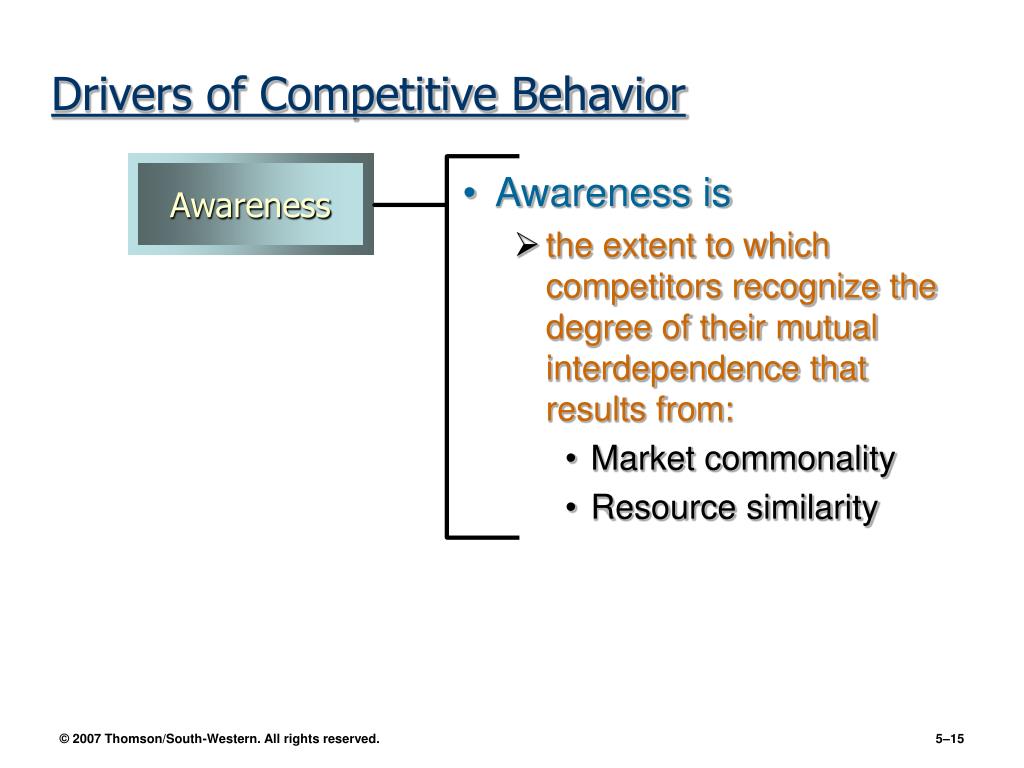 Drivers of Competitive Behavior

Awareness

• Awareness is

➢ the extent to which competitors recognize the degree of their mutual interdependence that results from:

• Market commonality

• Resource similarity

© 2007 Thomson/South-Western. All rights reserved.

5–15